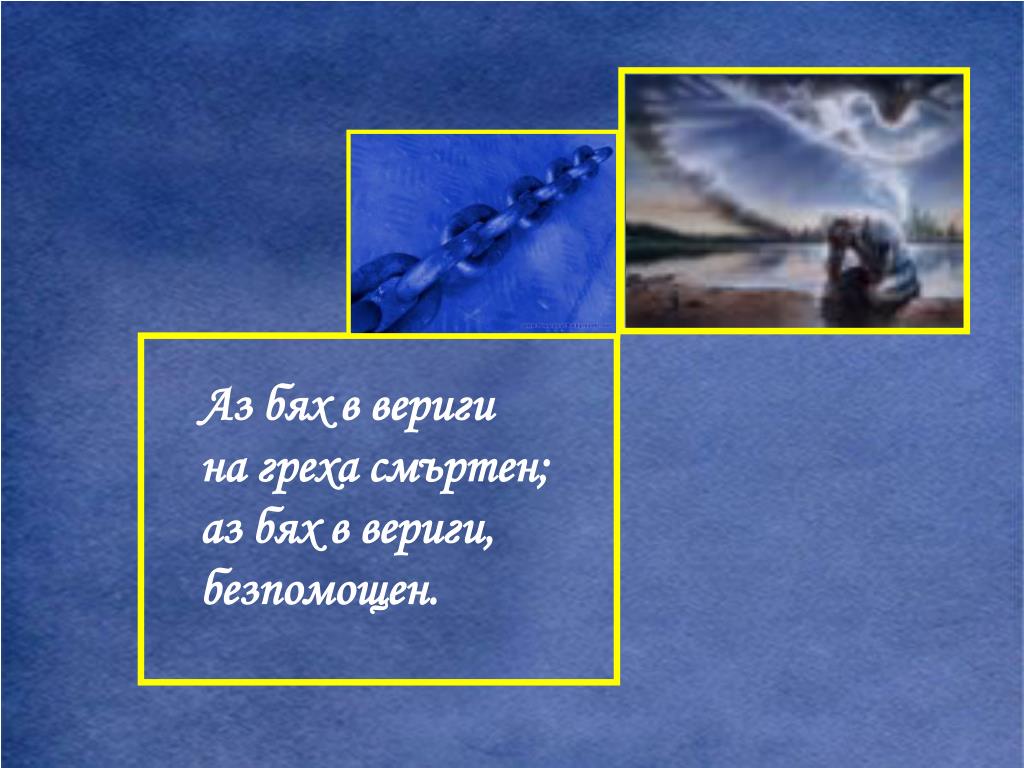 Аз бях в вериги
на греха смъртен;
аз бях в вериги,
безпомощен.